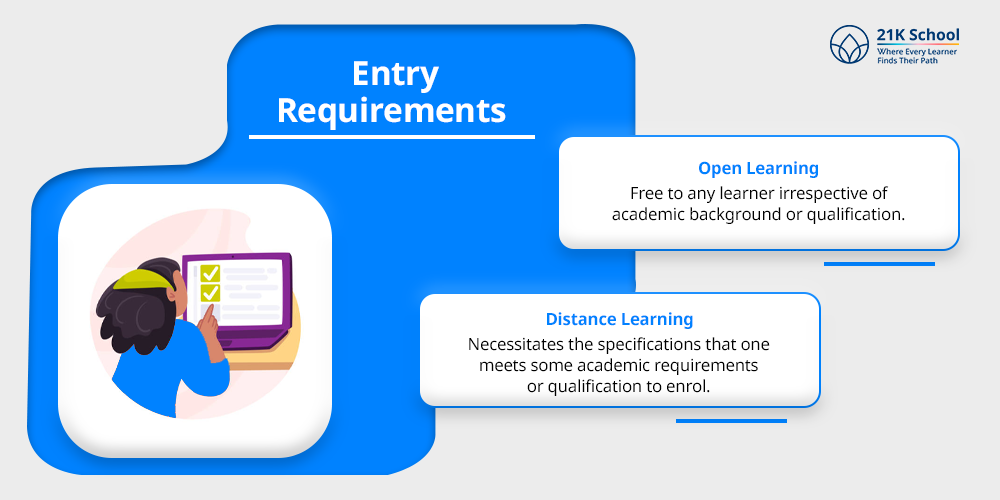 21K School
Where Every Learner Finds Their Path

Entry Requirements

Open Learning
Free to any learner irrespective of academic background or qualification.

Distance Learning
Necessitates the specifications that one meets some academic requirements or qualification to enrol.